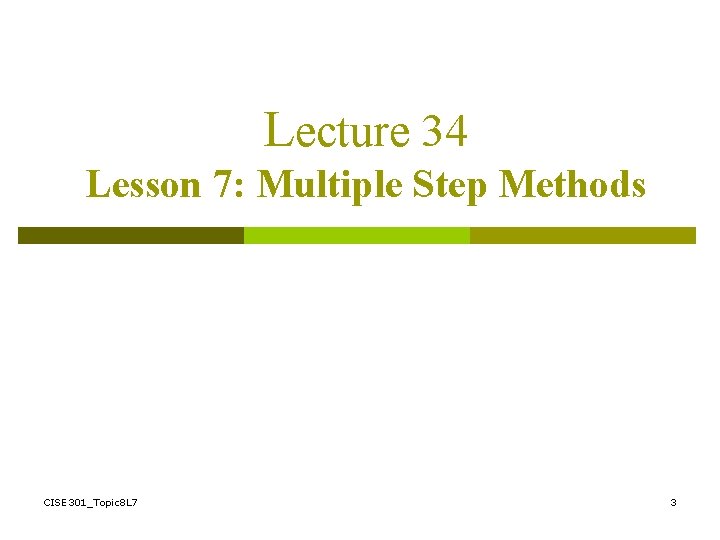 Lecture 34
Lesson 7: Multiple Step Methods

CISE301_Topic8L7

3